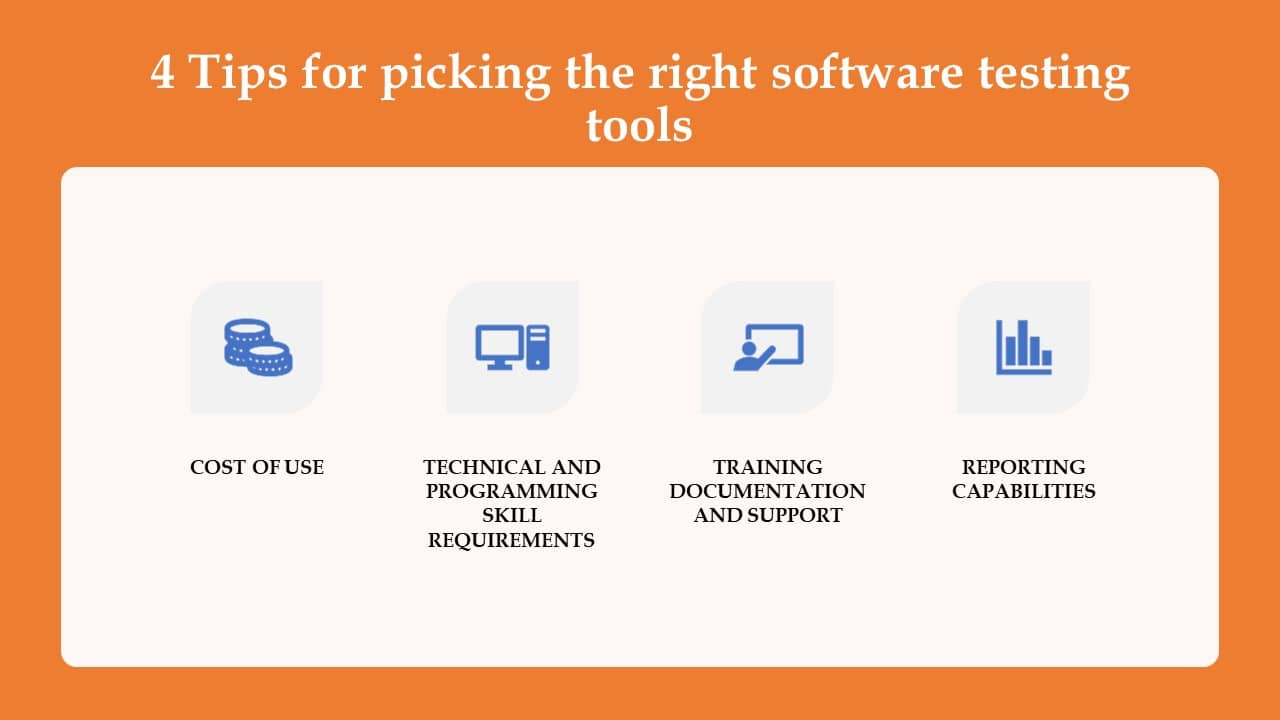 4 Tips for picking the right software testing tools

COST OF USE

TECHNICAL AND PROGRAMMING SKILL REQUIREMENTS

TRAINING DOCUMENTATION AND SUPPORT

REPORTING CAPABILITIES